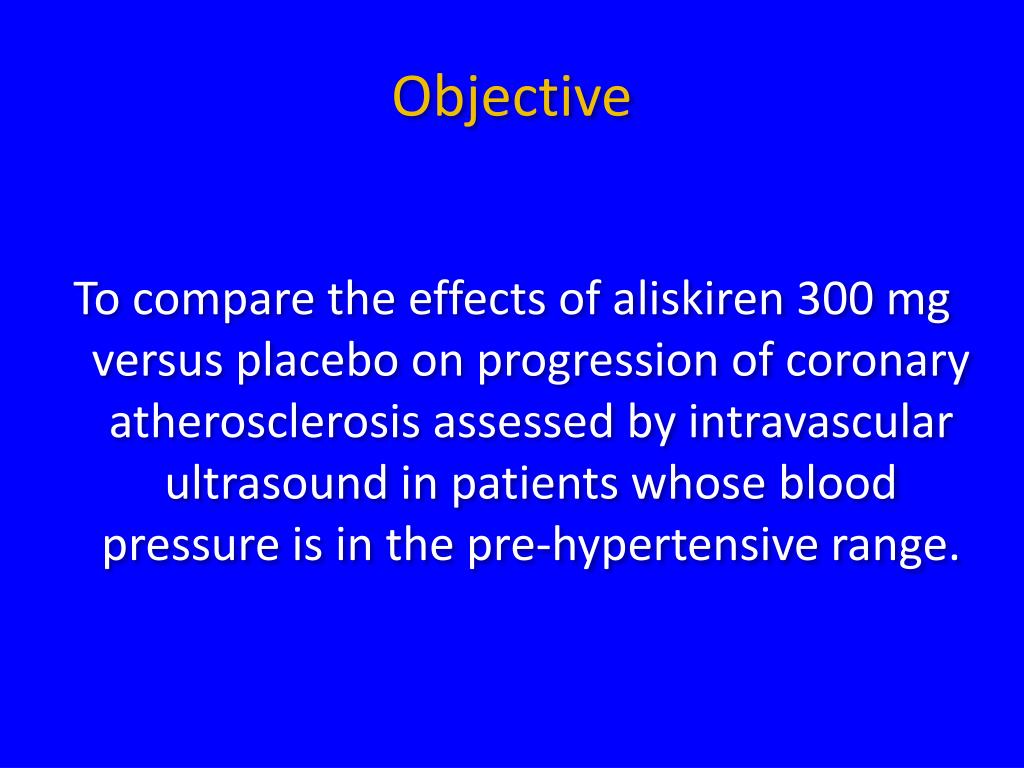 Objective

To compare the effects of aliskiren 300 mg versus placebo on progression of coronary atherosclerosis assessed by intravascular ultrasound in patients whose blood pressure is in the pre-hypertensive range.